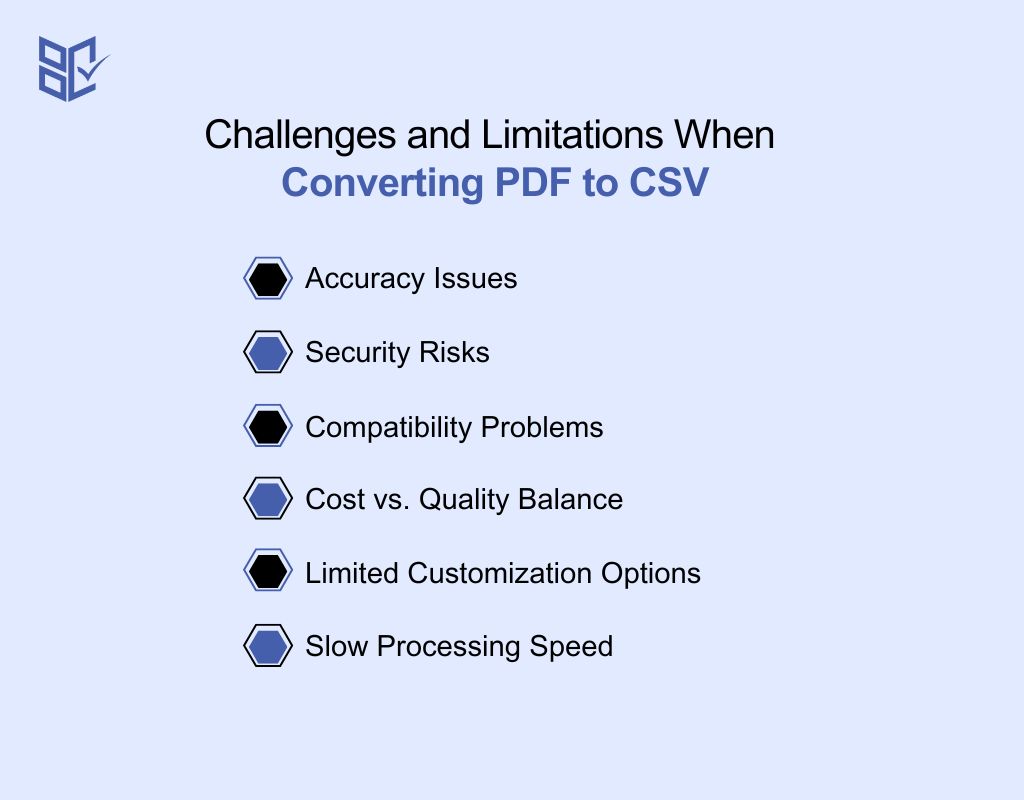 Challenges and Limitations When
Converting PDF to CSV

Accuracy Issues

Security Risks

Compatibility Problems

Cost vs. Quality Balance

Limited Customization Options

Slow Processing Speed